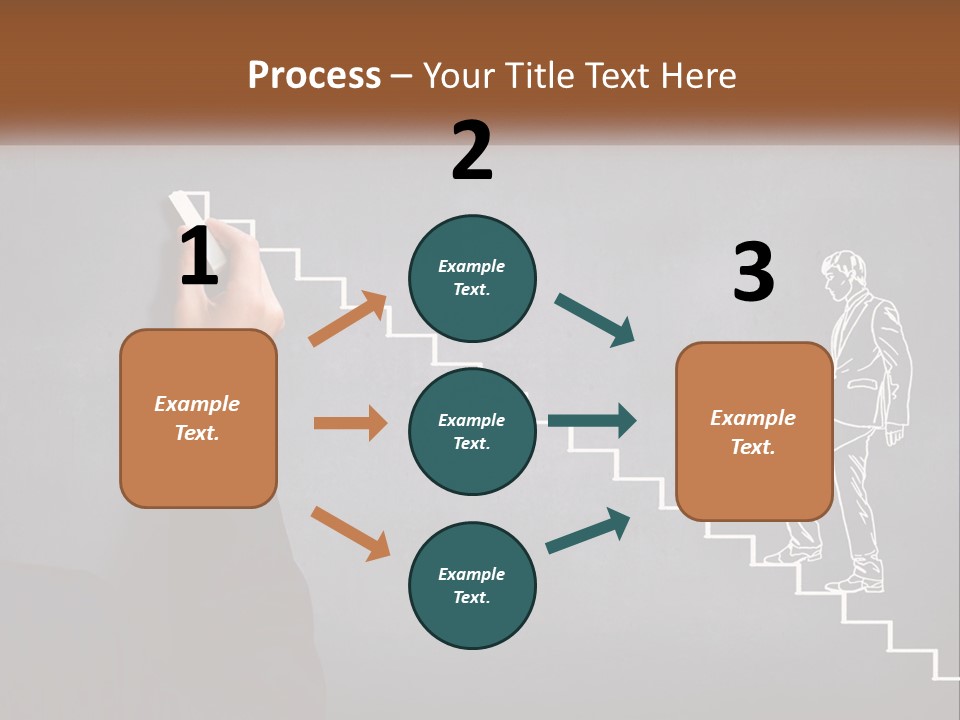 Process – Your Title Text Here

1

Example Text.

2

Example Text.

Example Text.

Example Text.

3

Example Text.